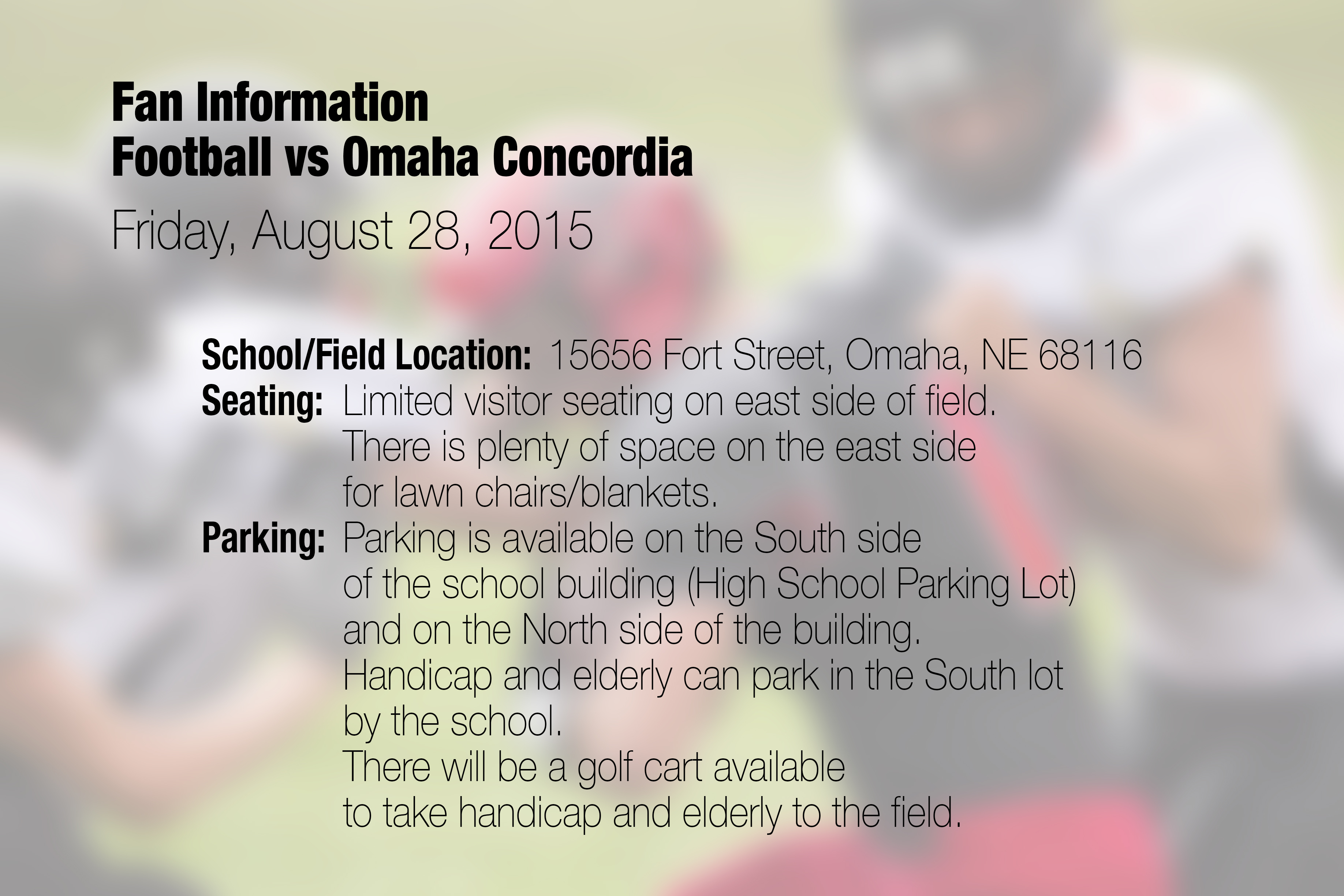 Fan Information
Football vs Omaha Concordia

Friday, August 28, 2015

School/Field Location: 15656 Fort Street, Omaha, NE 68116
Seating: Limited visitor seating on east side of field. There is plenty of space on the east side for lawn chairs/blankets.
Parking: Parking is available on the South side of the school building (High School Parking Lot) and on the North side of the building.
Handicap and elderly can park in the South lot by the school.
There will be a golf cart available to take handicap and elderly to the field.